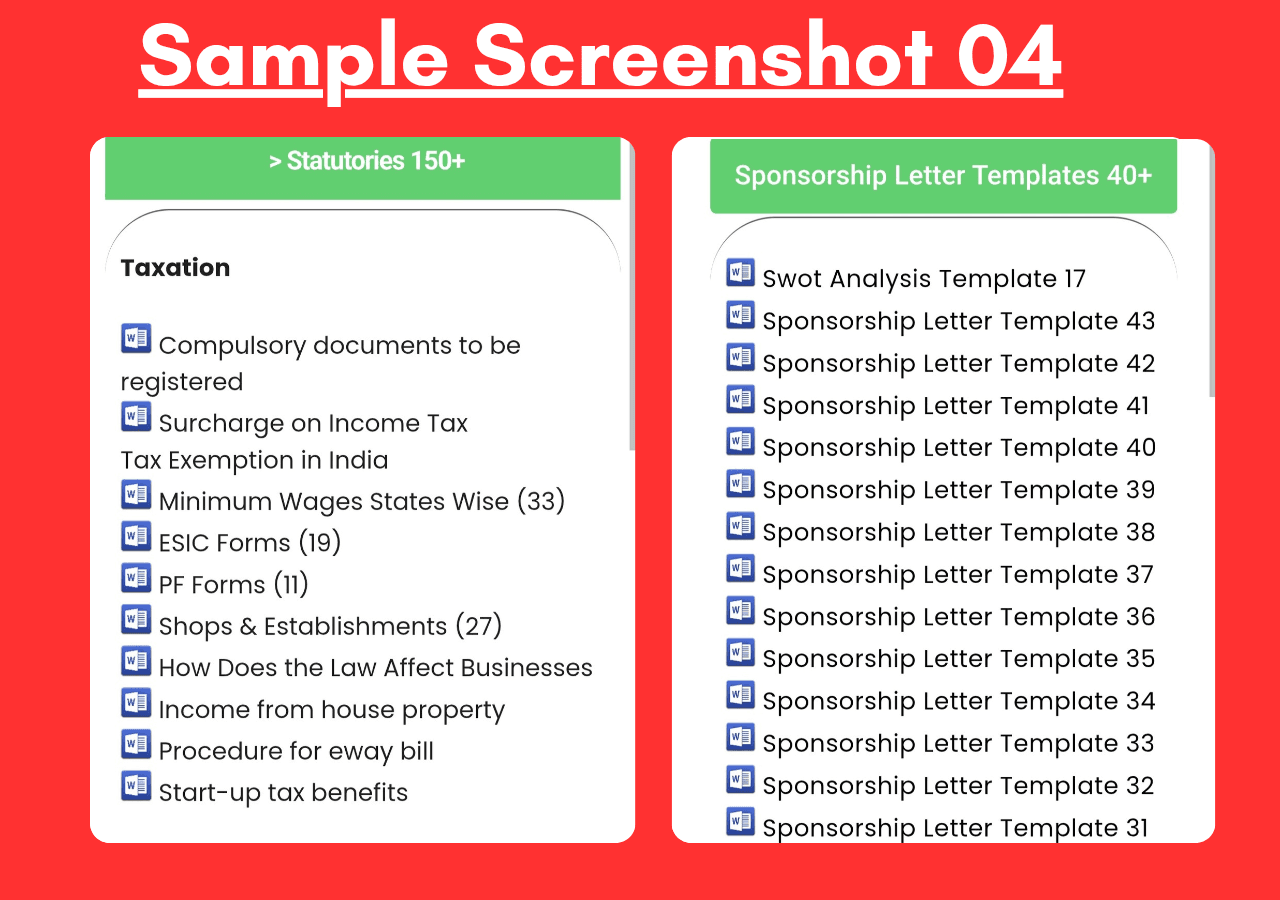 Sample Screenshot 04

> Statutories 150+

Taxation

Compulsory documents to be registered
Surcharge on Income Tax
Tax Exemption in India
Minimum Wages States Wise (33)
ESIC Forms (19)
PF Forms (11)
Shops & Establishments (27)
How Does the Law Affect Businesses
Income from house property
Procedure for eway bill
Start-up tax benefits

Sponsorship Letter Templates 40+

Swot Analysis Template 17
Sponsorship Letter Template 43
Sponsorship Letter Template 42
Sponsorship Letter Template 41
Sponsorship Letter Template 40
Sponsorship Letter Template 39
Sponsorship Letter Template 38
Sponsorship Letter Template 37
Sponsorship Letter Template 36
Sponsorship Letter Template 35
Sponsorship Letter Template 34
Sponsorship Letter Template 33
Sponsorship Letter Template 32
Sponsorship Letter Template 31